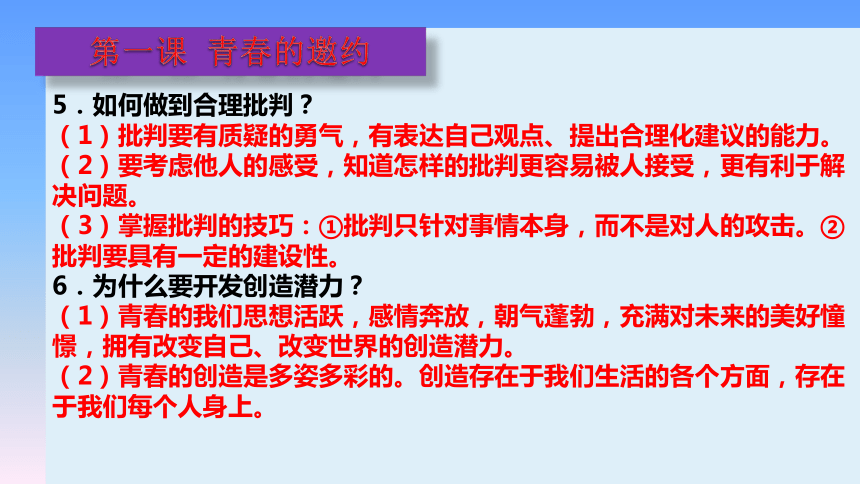 第一课 青春的邀约

5．如何做到合理批判？
（1）批判要有质疑的勇气，有表达自己观点、提出合理化建议的能力。
（2）要考虑他人的感受，知道怎样的批判更容易被人接受，更有利于解决问题。
（3）掌握批判的技巧：①批判只针对事情本身，而不是对人的攻击。②批判要具有一定的建设性。
6．为什么要开发创造潜力？
（1）青春的我们思想活跃，感情奔放，朝气蓬勃，充满对未来的美好憧憬，拥有改变自己、改变世界的创造潜力。
（2）青春的创造是多姿多彩的。创造存在于我们生活的各个方面，存在于我们每个人身上。